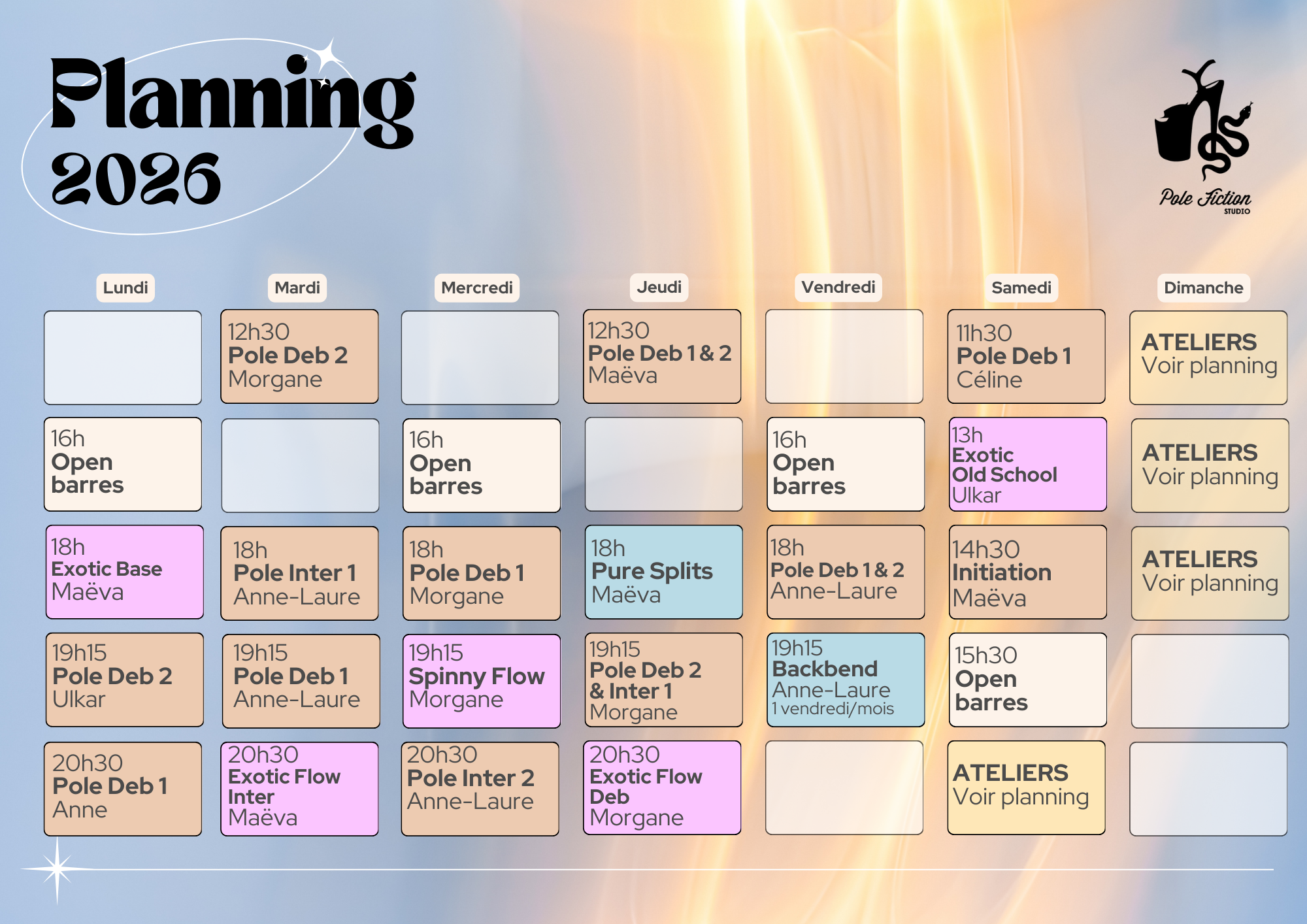 Planning 2026

Pole Fiction STUDIO

| Lundi | Mardi | Mercredi | Jeudi | Vendredi | Samedi | Dimanche |
|---|---|---|---|---|---|---|
| | 12h30 Pole Deb 2 Morgane | | 12h30 Pole Deb 1 & 2 Maëva | | 11h30 Pole Deb 1 Céline | ATELIERS Voir planning |
| 16h Open barres | | 16h Open barres | | 16h Open barres | 13h Exotic Old School Ulkar | ATELIERS Voir planning |
| 18h Exotic Base Maëva | 18h Pole Inter 1 Anne-Laure | 18h Pole Deb 1 Morgane | 18h Pure Splits Maëva | 18h Pole Deb 1 & 2 Anne-Laure | 14h30 Initiation Maëva | ATELIERS Voir planning |
| 19h15 Pole Deb 2 Ulkar | 19h15 Pole Deb 1 Anne-Laure | 19h15 Spinny Flow Morgane | 19h15 Pole Deb 2 & Inter 1 Morgane | 19h15 Backbend Anne-Laure 1 vendredi/mois | 15h30 Open barres | |
| 20h30 Pole Deb 1 Anne | 20h30 Exotic Flow Inter Maëva | 20h30 Pole Inter 2 Anne-Laure | 20h30 Exotic Flow Deb Morgane | | ATELIERS Voir planning | |